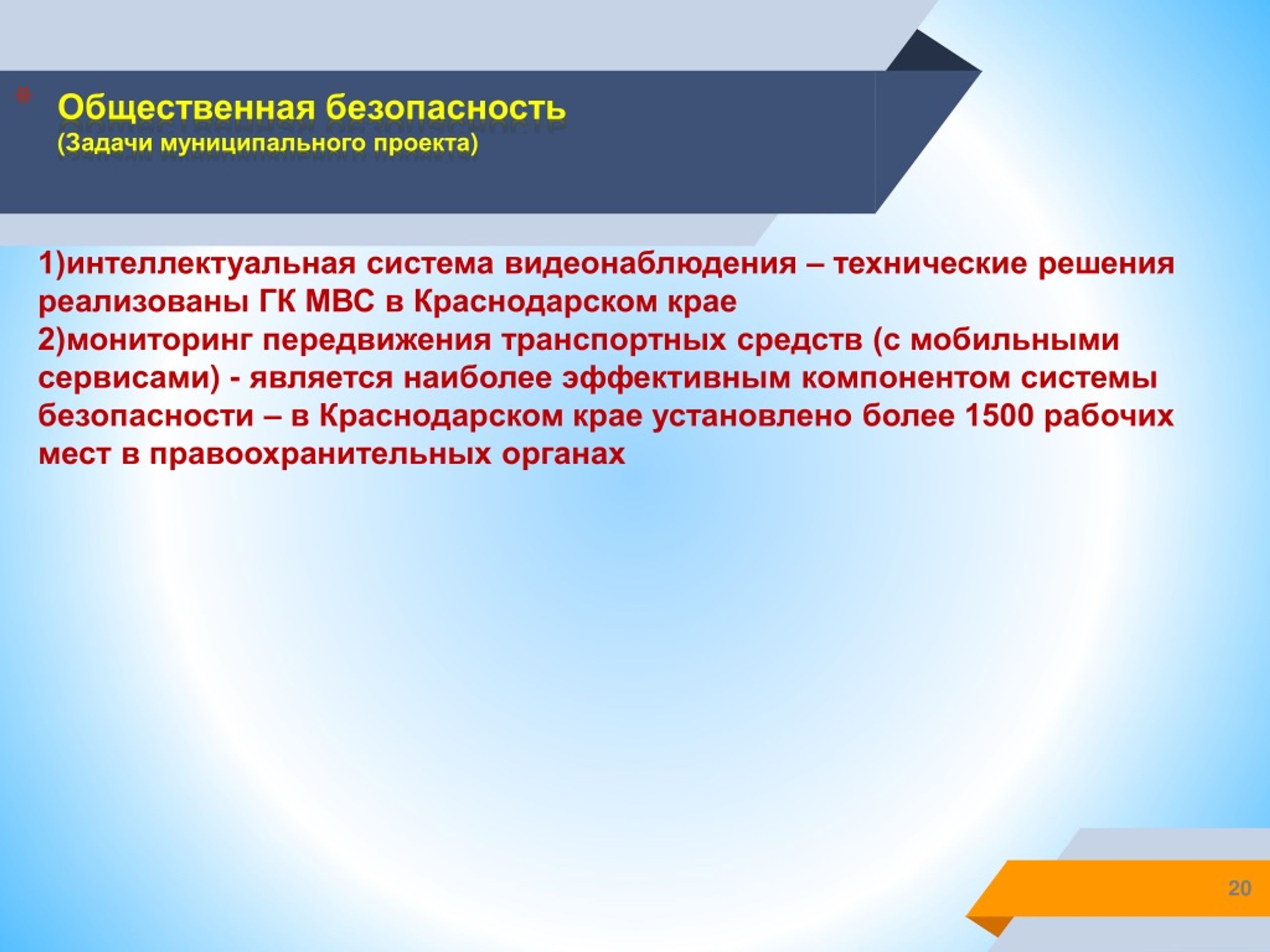 Общественная безопасность
(Задачи муниципального проекта)

1)интеллектуальная система видеонаблюдения – технические решения реализованы ГК МВС в Краснодарском крае
2)мониторинг передвижения транспортных средств (с мобильными сервисами) - является наиболее эффективным компонентом системы безопасности – в Краснодарском крае установлено более 1500 рабочих мест в правоохранительных органах

20